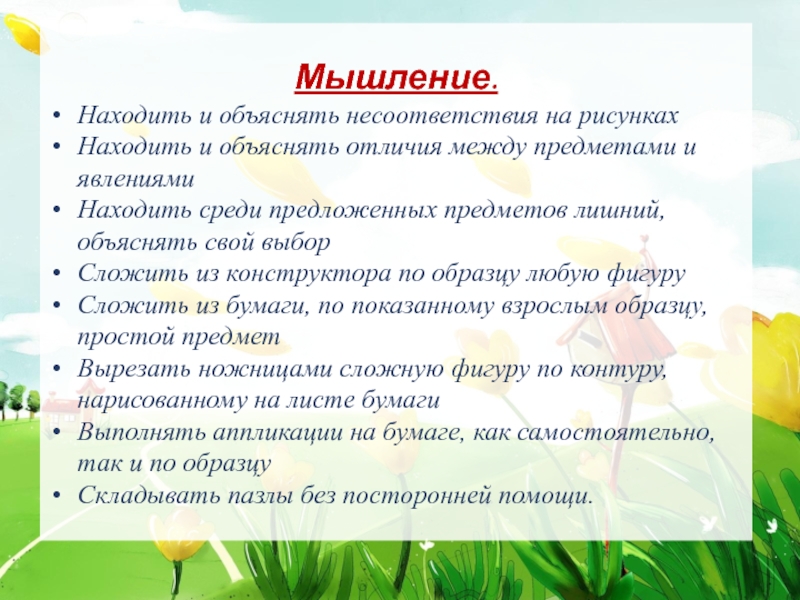 Мышление.

• Находить и объяснять несоответствия на рисунках
• Находить и объяснять отличия между предметами и явлениями
• Находить среди предложенных предметов лишний, объяснять свой выбор
• Сложить из конструктора по образцу любую фигуру
• Сложить из бумаги, по показанному взрослым образцу, простой предмет
• Вырезать ножницами сложную фигуру по контуру, нарисованному на листе бумаги
• Выполнять аппликации на бумаге, как самостоятельно, так и по образцу
• Складывать пазлы без посторонней помощи.